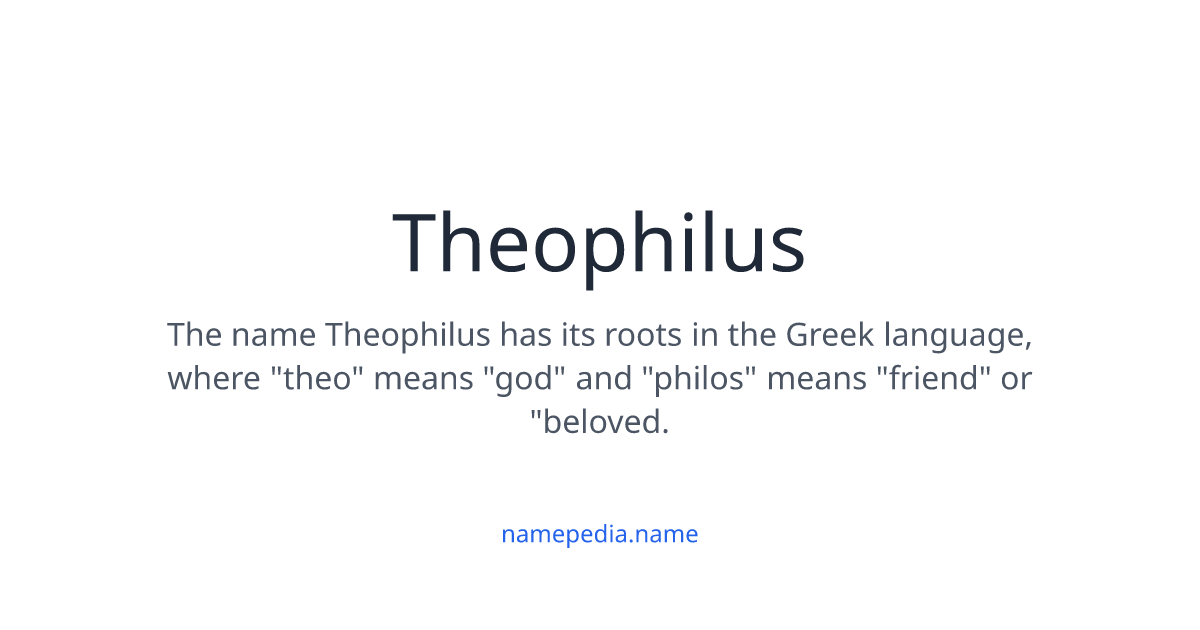 Theophilus

The name Theophilus has its roots in the Greek language, where "theo" means "god" and "philos" means "friend" or "beloved.

namepedia.name